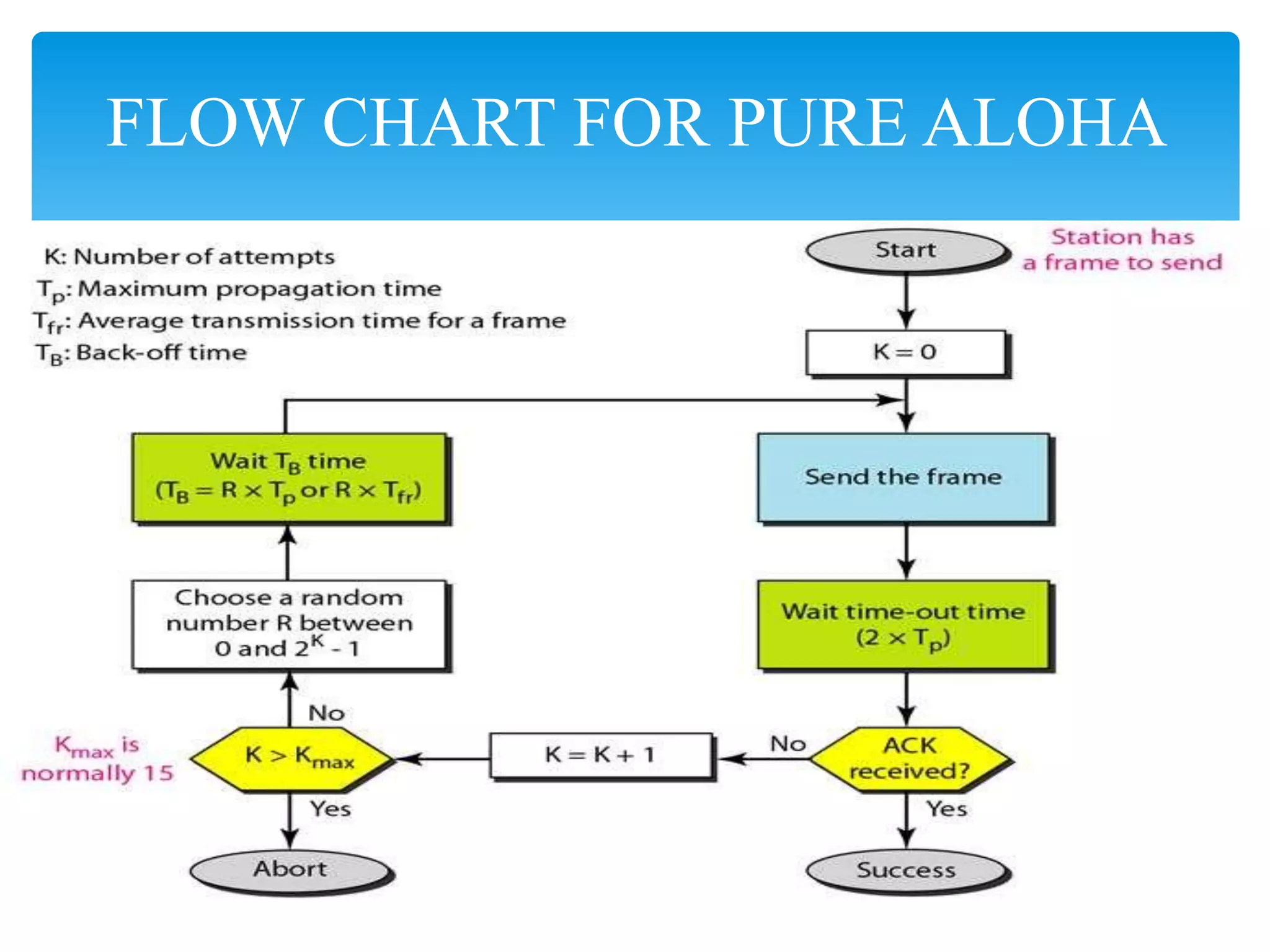 FLOW CHART FOR PURE ALOHA

K: Number of attempts
$T_p$: Maximum propagation time
$T_{fr}$: Average transmission time for a frame
$T_B$: Back-off time

Start

Station has a frame to send

K = 0

Send the frame

Wait time-out time ($2 \times T_p$)

ACK received?

Yes

Success

No

K = K + 1

$K > K_{max}$

$K_{max}$ is normally 15

Yes

Abort

No

Choose a random number R between 0 and $2^K - 1$

Wait $T_B$ time ($T_B = R \times T_p$ or $R \times T_{fr}$)